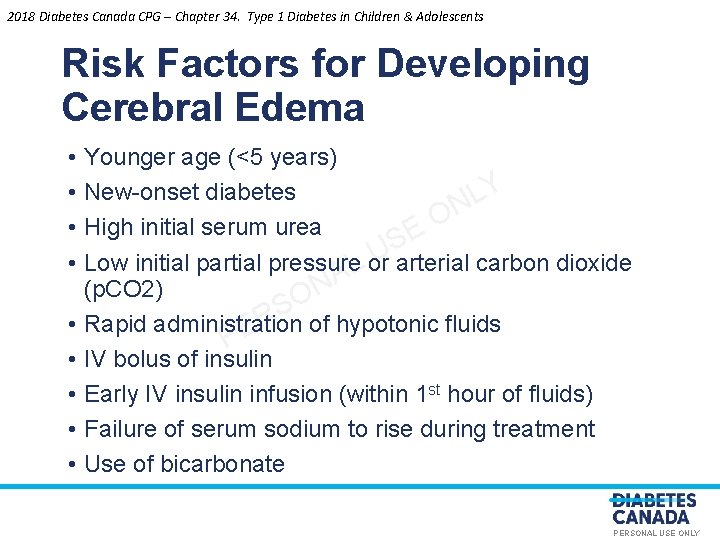 2018 Diabetes Canada CPG – Chapter 34. Type 1 Diabetes in Children & Adolescents

Risk Factors for Developing Cerebral Edema

• Younger age (<5 years)
• New-onset diabetes
• High initial serum urea
• Low initial partial pressure or arterial carbon dioxide (pCO2)
• Rapid administration of hypotonic fluids
• IV bolus of insulin
• Early IV insulin infusion (within 1$^{st}$ hour of fluids)
• Failure of serum sodium to rise during treatment
• Use of bicarbonate

PERSONAL USE ONLY

DIABETES CANADA
PERSONAL USE ONLY